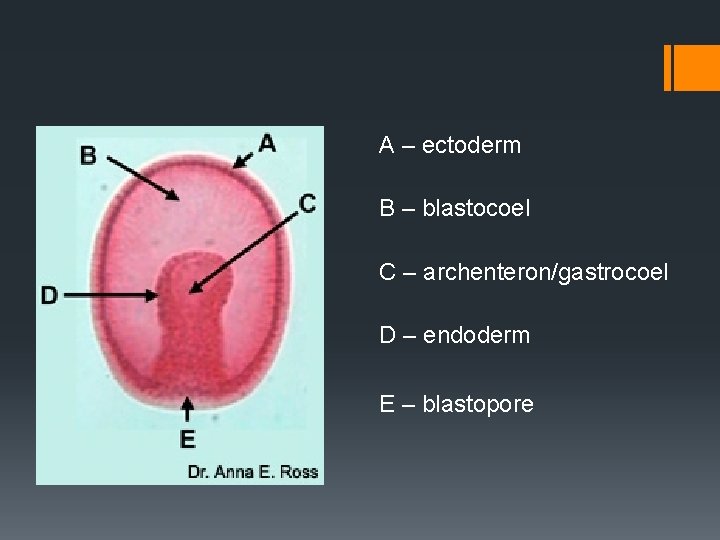 B
A
C
D
E
Dr. Anna E. Ross

A – ectoderm

B – blastocoel

C – archenteron/gastrocoel

D – endoderm

E – blastopore